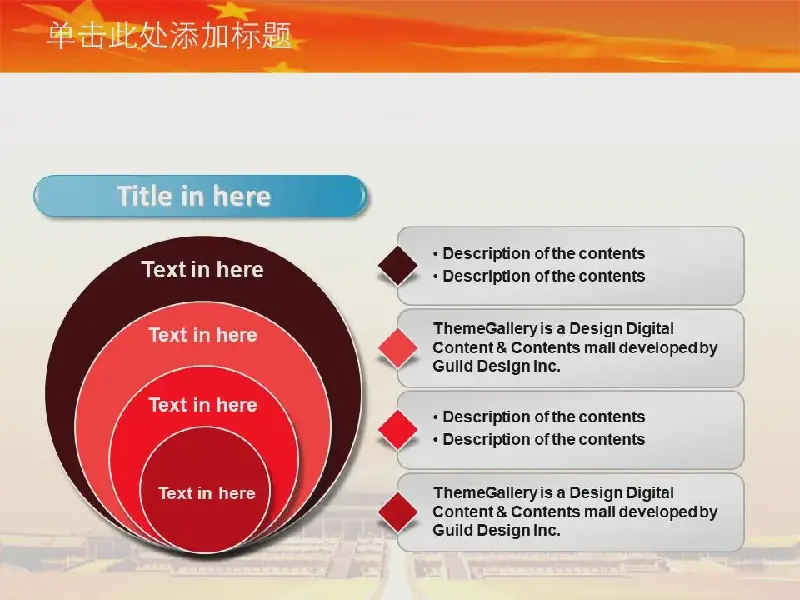 单击此处添加标题

Title in here

Text in here

Text in here

Text in here

Text in here

• Description of the contents
• Description of the contents

ThemeGallery is a Design Digital Content & Contents mall developed by Guild Design Inc.

• Description of the contents
• Description of the contents

ThemeGallery is a Design Digital Content & Contents mall developed by Guild Design Inc.